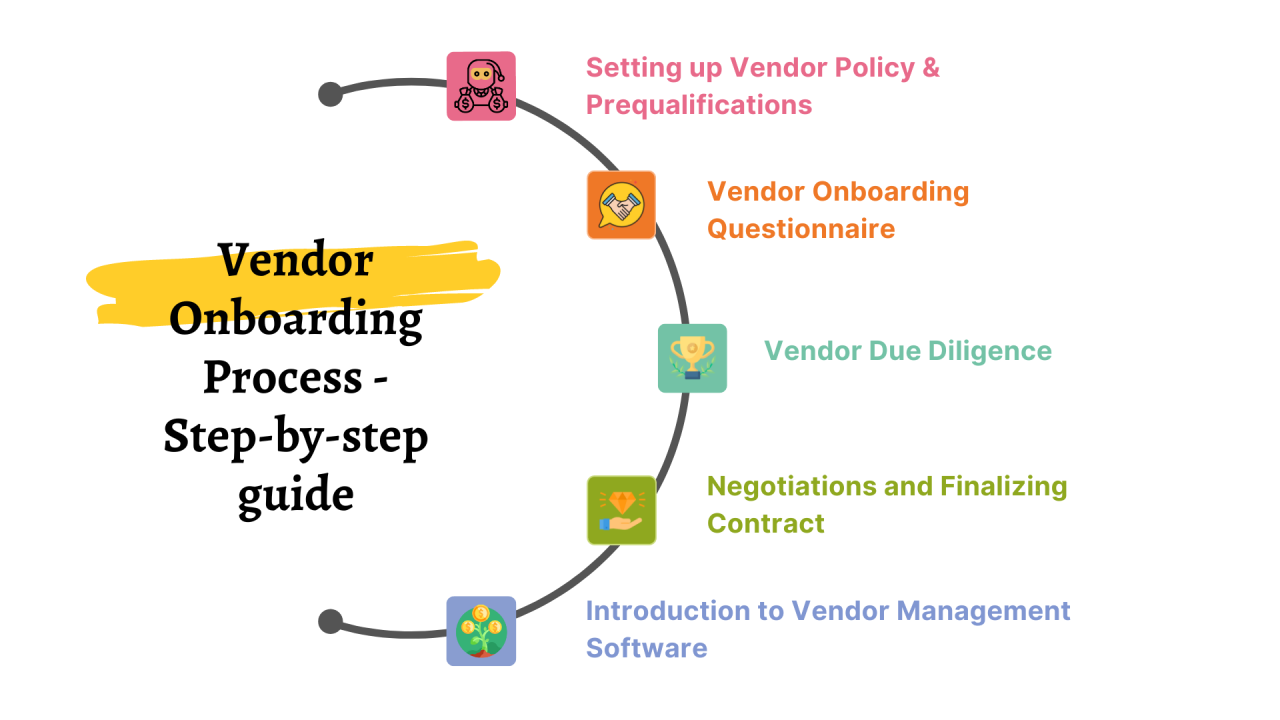 Vendor Onboarding Process - Step-by-step guide

Setting up Vendor Policy & Prequalifications

Vendor Onboarding Questionnaire

Vendor Due Diligence

Negotiations and Finalizing Contract

Introduction to Vendor Management Software